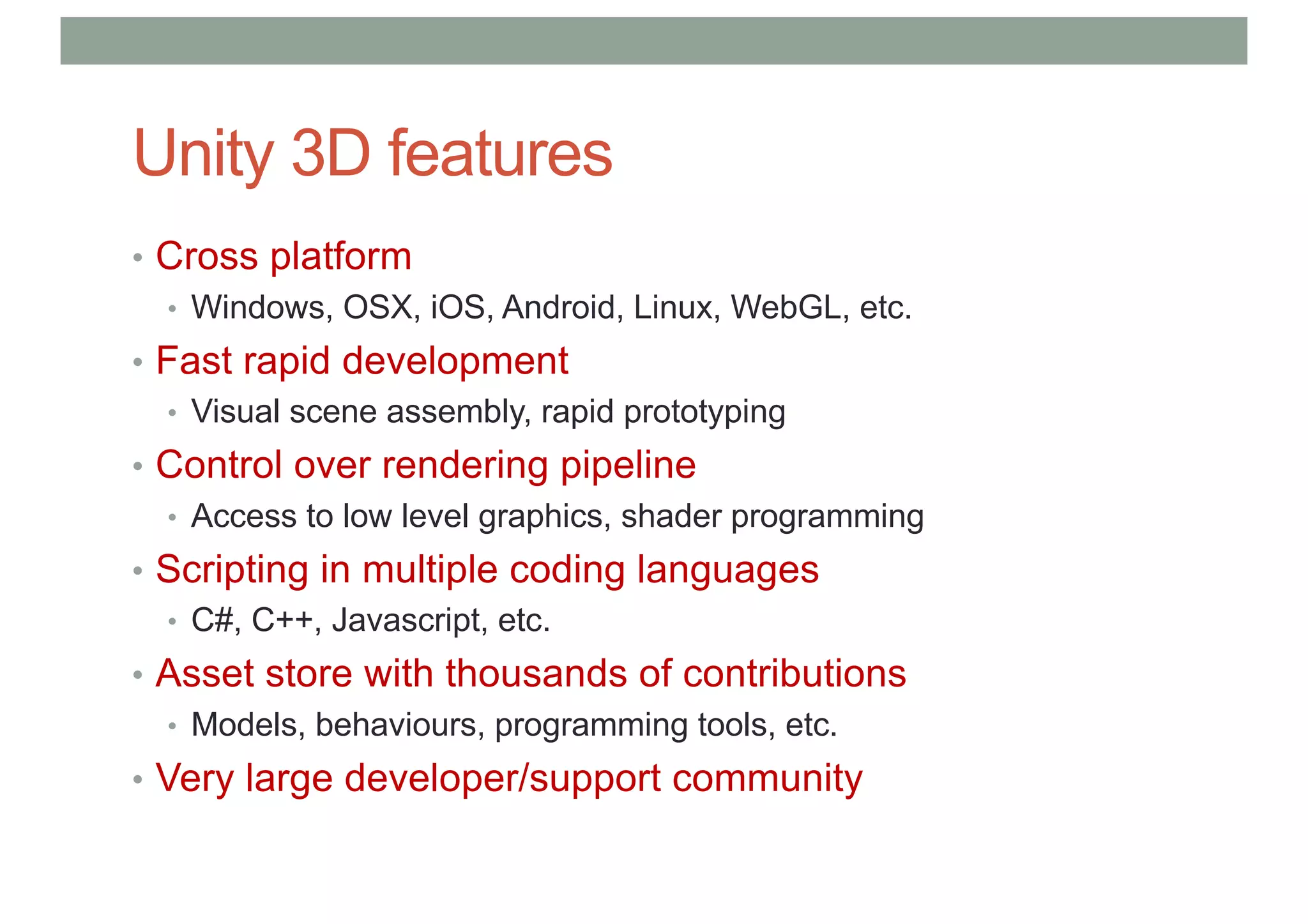 Unity 3D features

• Cross platform
  • Windows, OSX, iOS, Android, Linux, WebGL, etc.
• Fast rapid development
  • Visual scene assembly, rapid prototyping
• Control over rendering pipeline
  • Access to low level graphics, shader programming
• Scripting in multiple coding languages
  • C#, C++, Javascript, etc.
• Asset store with thousands of contributions
  • Models, behaviours, programming tools, etc.
• Very large developer/support community